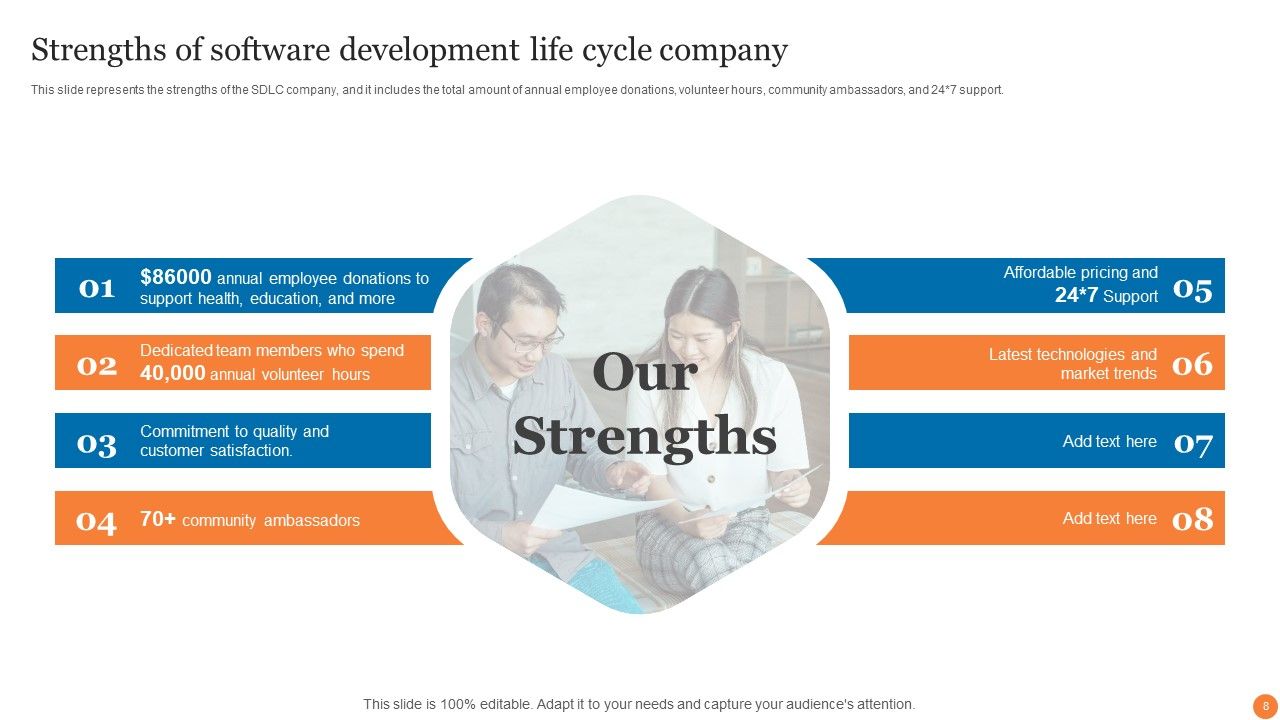 Strengths of software development life cycle company

This slide represents the strengths of the SDLC company, and it includes the total amount of annual employee donations, volunteer hours, community ambassadors, and 24*7 support.

01 $86000 annual employee donations to support health, education, and more

02 Dedicated team members who spend 40,000 annual volunteer hours

03 Commitment to quality and customer satisfaction.

04 70+ community ambassadors

Our Strengths

Affordable pricing and 24*7 Support 05

Latest technologies and market trends 06

Add text here 07

Add text here 08

This slide is 100% editable. Adapt it to your needs and capture your audience's attention.

8